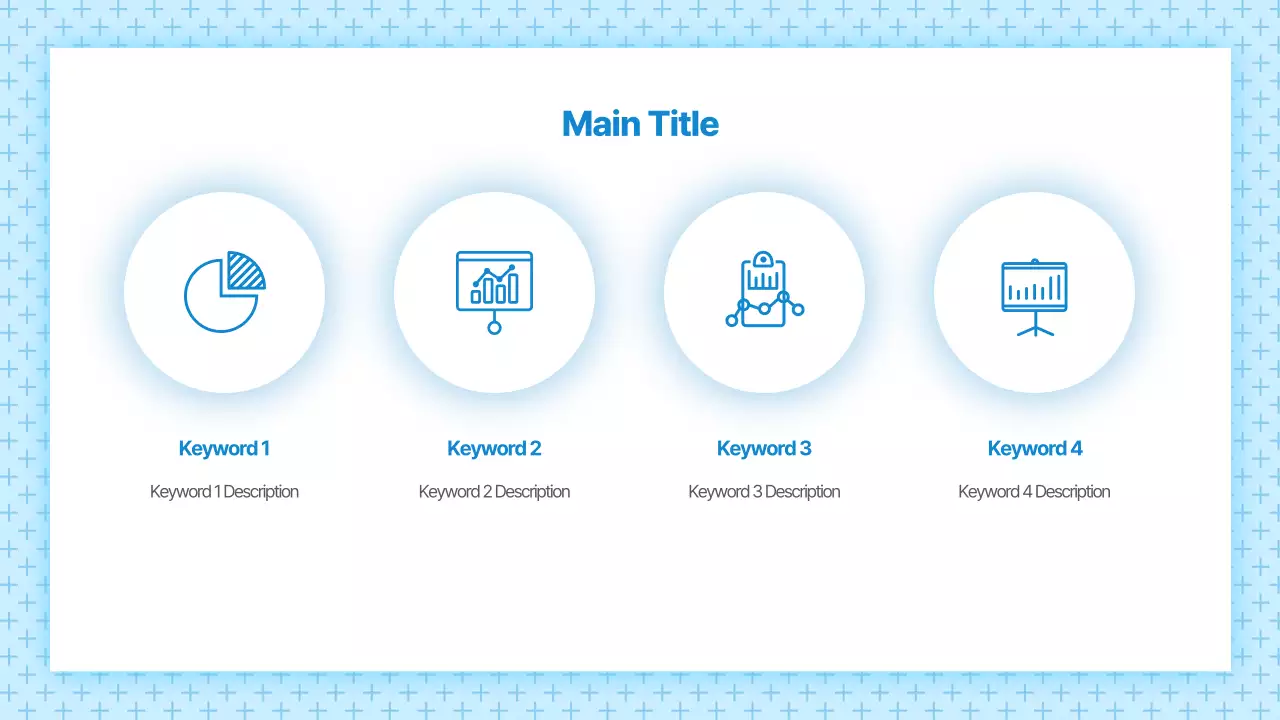 Main Title

Keyword 1

Keyword 1 Description

Keyword 2

Keyword 2 Description

Keyword 3

Keyword 3 Description

Keyword 4

Keyword 4 Description